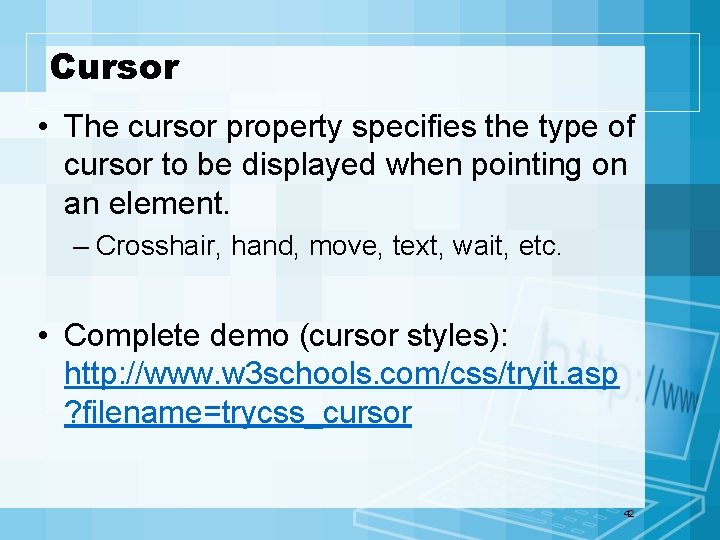 Cursor

• The cursor property specifies the type of cursor to be displayed when pointing on an element.
– Crosshair, hand, move, text, wait, etc.

• Complete demo (cursor styles): http://www.w3schools.com/css/tryit.asp?filename=trycss_cursor

http://www

42